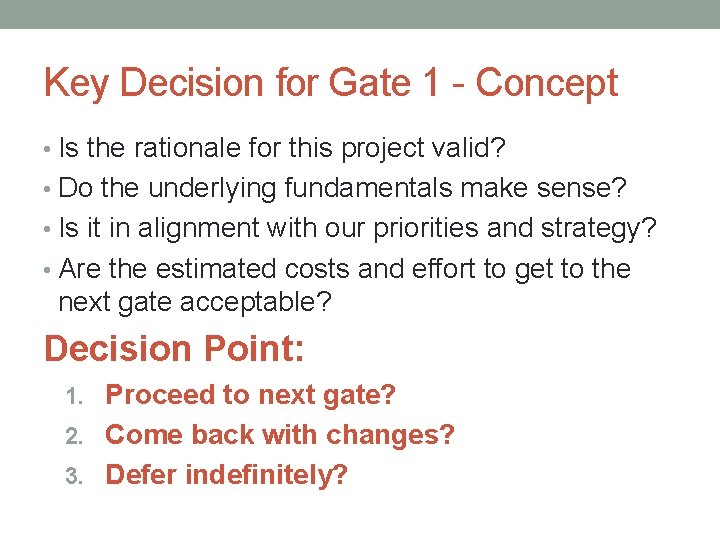 Key Decision for Gate 1 - Concept

• Is the rationale for this project valid?
• Do the underlying fundamentals make sense?
• Is it in alignment with our priorities and strategy?
• Are the estimated costs and effort to get to the next gate acceptable?

Decision Point:

1. Proceed to next gate?
2. Come back with changes?
3. Defer indefinitely?